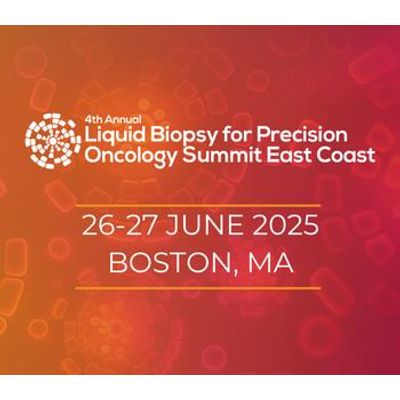 4th Annual
Liquid Biopsy for Precision Oncology Summit East Coast

26-27 JUNE 2025
BOSTON, MA